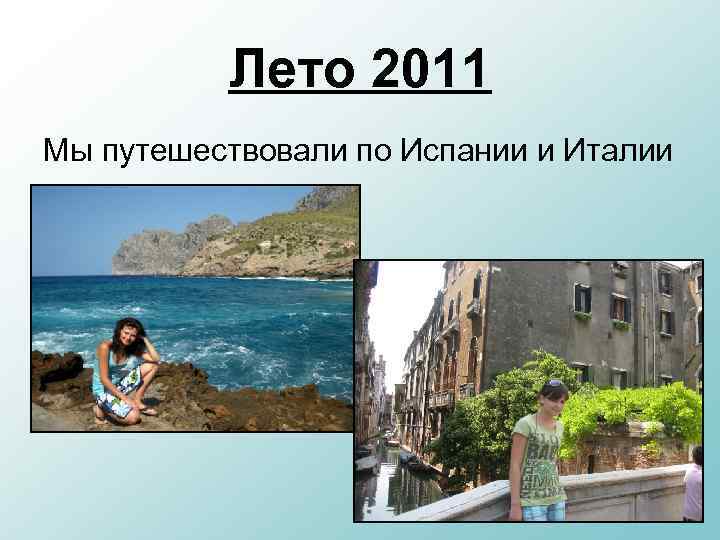 Лето 2011

Мы путешествовали по Испании и Италии